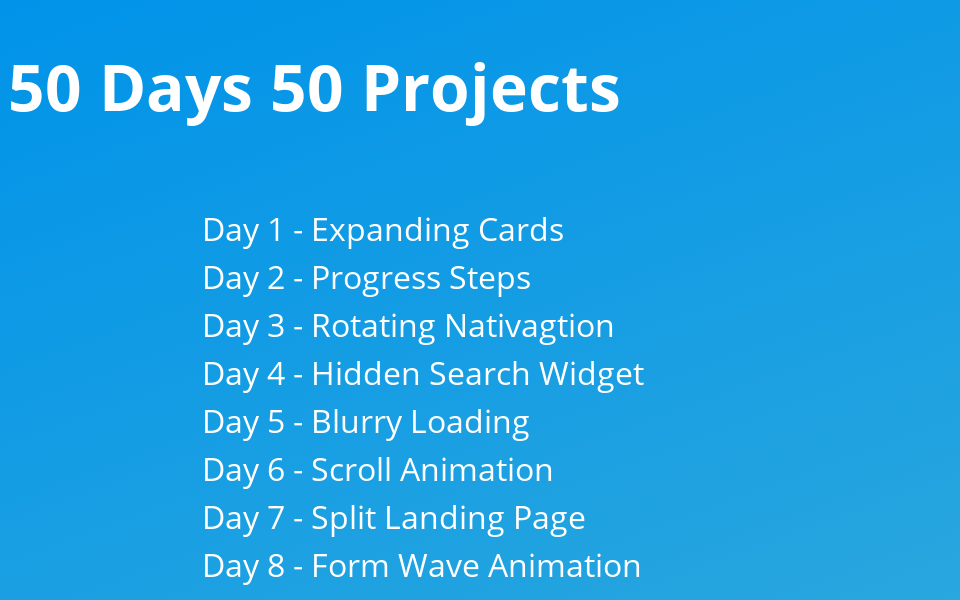 50 Days 50 Projects

Day 1 - Expanding Cards
Day 2 - Progress Steps
Day 3 - Rotating Nativagtion
Day 4 - Hidden Search Widget
Day 5 - Blurry Loading
Day 6 - Scroll Animation
Day 7 - Split Landing Page
Day 8 - Form Wave Animation